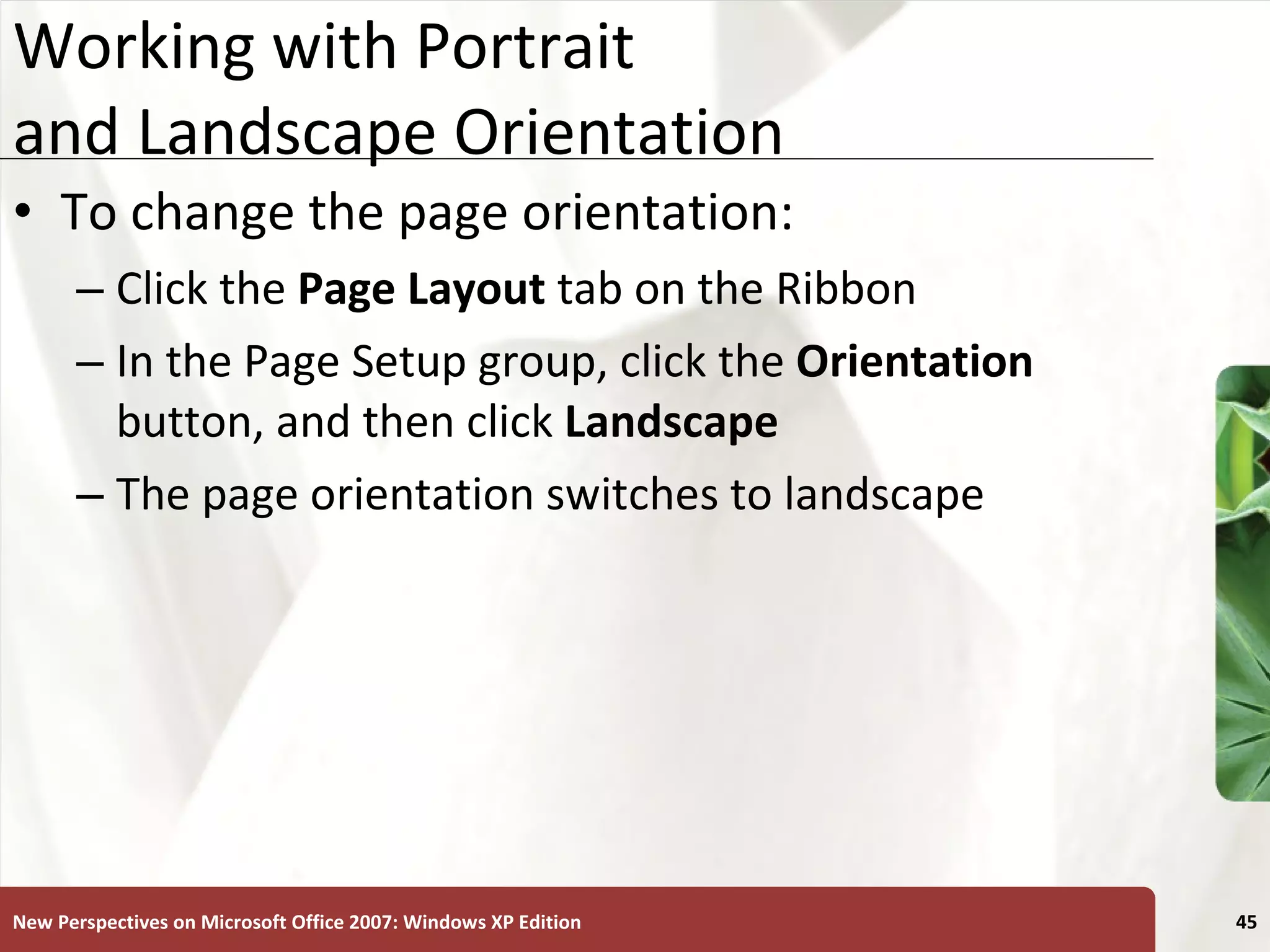 Working with Portrait and Landscape Orientation

• To change the page orientation:

– Click the Page Layout tab on the Ribbon

– In the Page Setup group, click the Orientation button, and then click Landscape

– The page orientation switches to landscape

New Perspectives on Microsoft Office 2007: Windows XP Edition

45